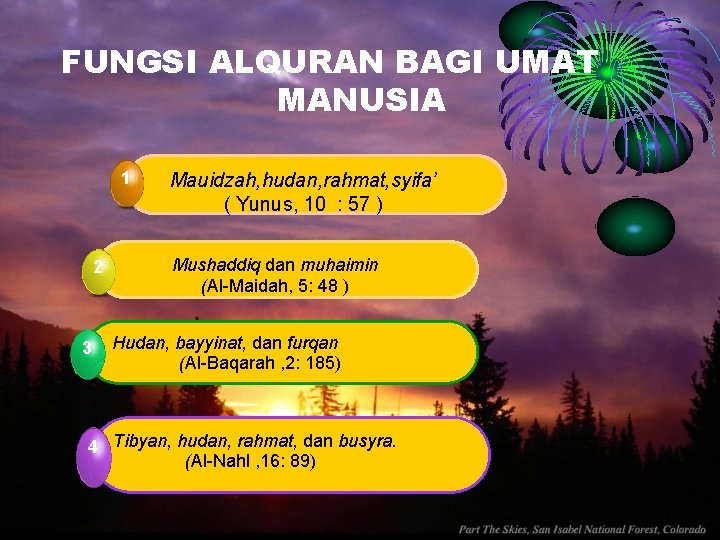 FUNGSI ALQURAN BAGI UMAT MANUSIA

1 Mauidzah,hudan,rahmat,syifa'
( Yunus, 10 : 57 )

2 Mushaddiq dan muhaimin
(Al-Maidah, 5: 48 )

3 Hudan, bayyinat, dan furqan
(Al-Baqarah ,2: 185)

4 Tibyan, hudan, rahmat, dan busyra.
(Al-Nahl ,16: 89)

Part The Skies, San Isabel National Forest, Colorado